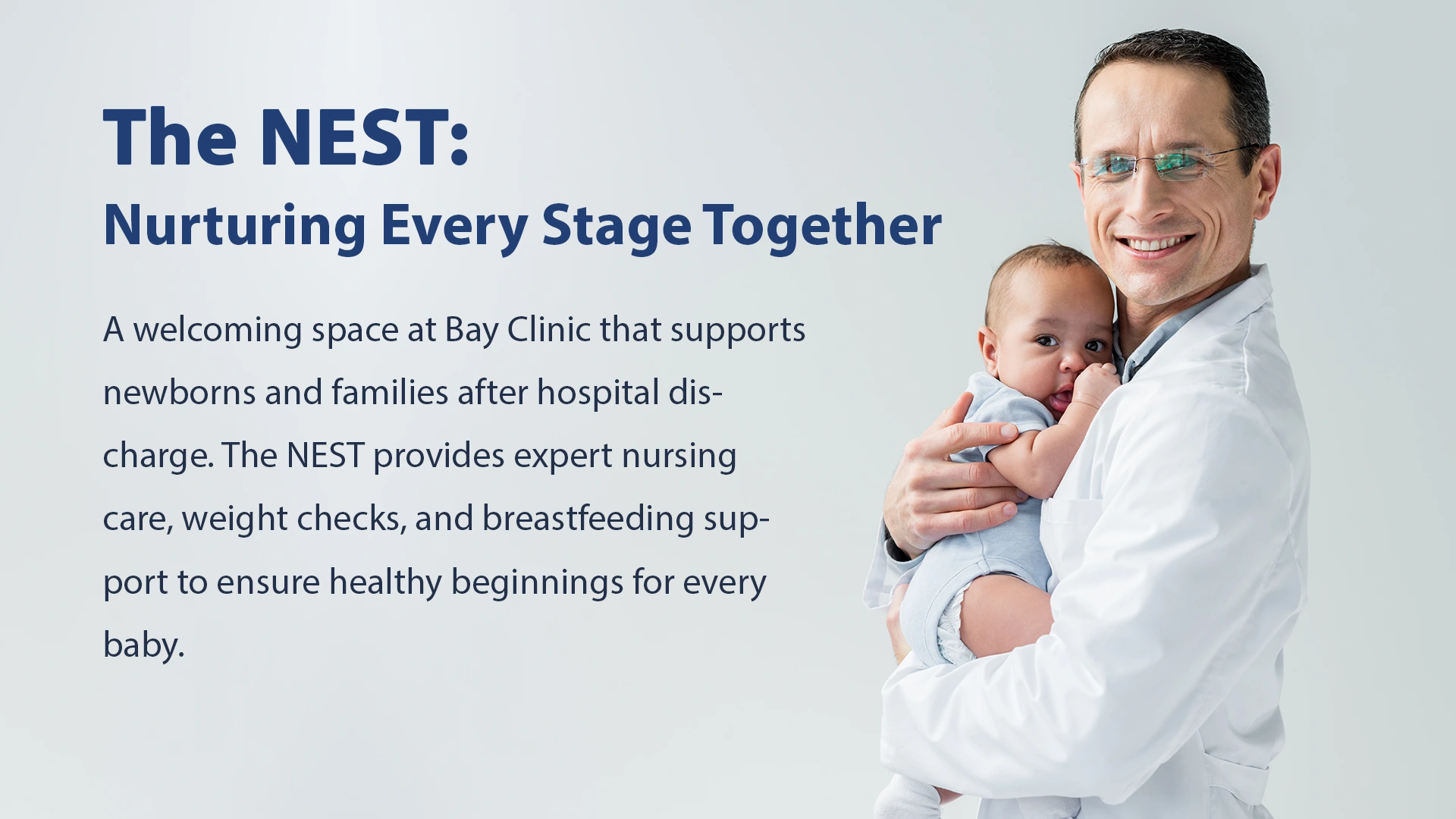 The NEST:
Nurturing Every Stage Together

A welcoming space at Bay Clinic that supports newborns and families after hospital discharge. The NEST provides expert nursing care, weight checks, and breastfeeding support to ensure healthy beginnings for every baby.